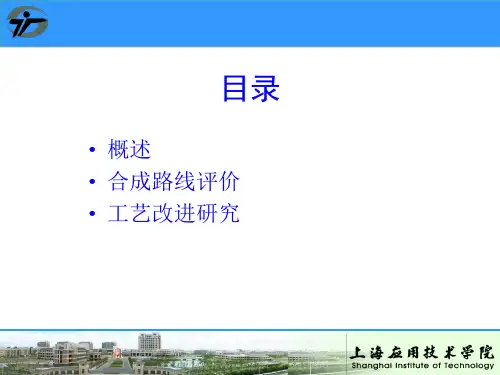 目录

• 概述
• 合成路线评价
• 工艺改进研究

上海应用技术学院
Shanghai Institute of Technology